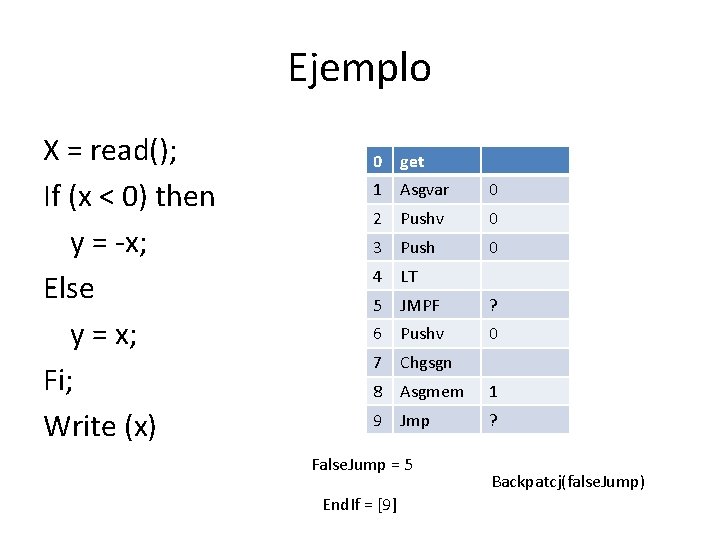 Ejemplo

X = read();
If (x < 0) then
y = -x;
Else
y = x;
Fi;
Write (x)

| 0 | get | |
|---|---|---|
| 1 | Asgvar | 0 |
| 2 | Pushv | 0 |
| 3 | Push | 0 |
| 4 | LT | |
| 5 | JMPF | ? |
| 6 | Pushv | 0 |
| 7 | Chgsgn | |
| 8 | Asgmem | 1 |
| 9 | Jmp | ? |

FalseJump = 5

Backpatcj(falseJump)

EndIf = [9]